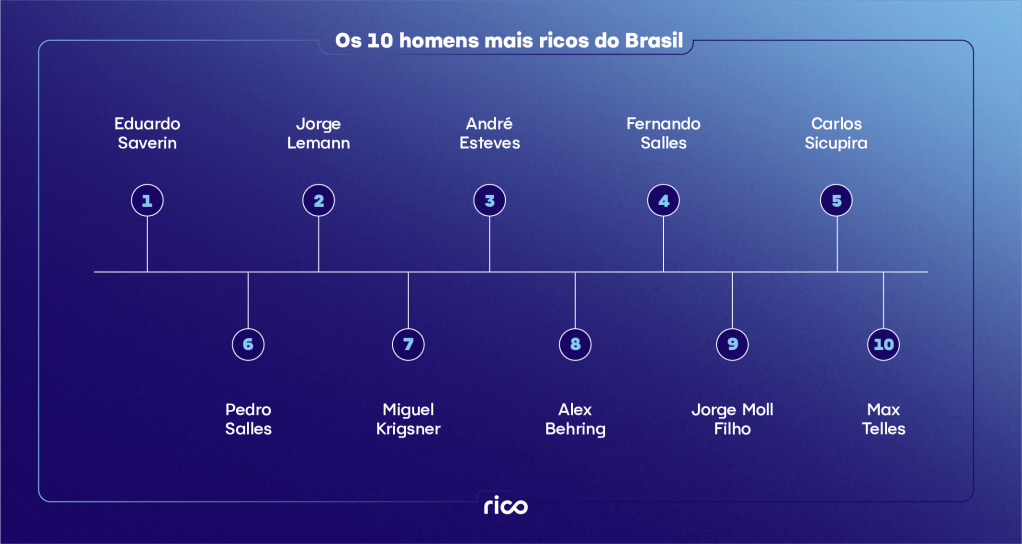 Os 10 homens mais ricos do Brasil

Eduardo Saverin
1

Jorge Lemann
2

André Esteves
3

Fernando Salles
4

Carlos Sicupira
5

6
Pedro Salles

7
Miguel Krigsner

8
Alex Behring

9
Jorge Moll Filho

10
Max Telles

rico